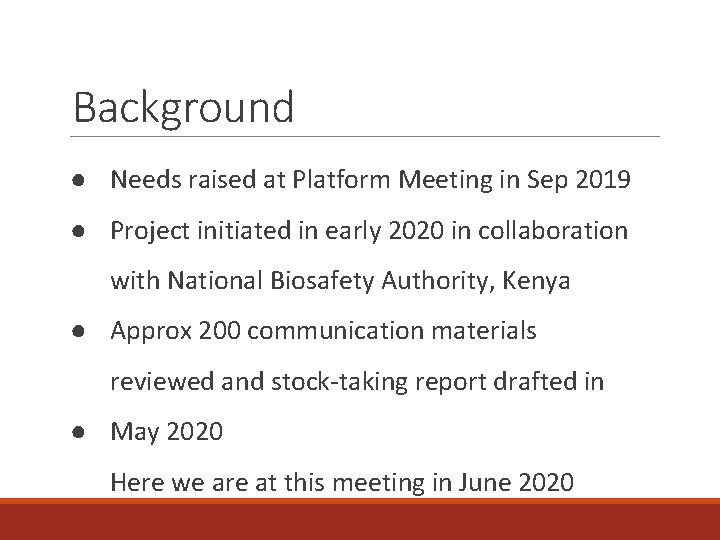 Background

● Needs raised at Platform Meeting in Sep 2019
● Project initiated in early 2020 in collaboration with National Biosafety Authority, Kenya
● Approx 200 communication materials reviewed and stock-taking report drafted in
● May 2020
Here we are at this meeting in June 2020